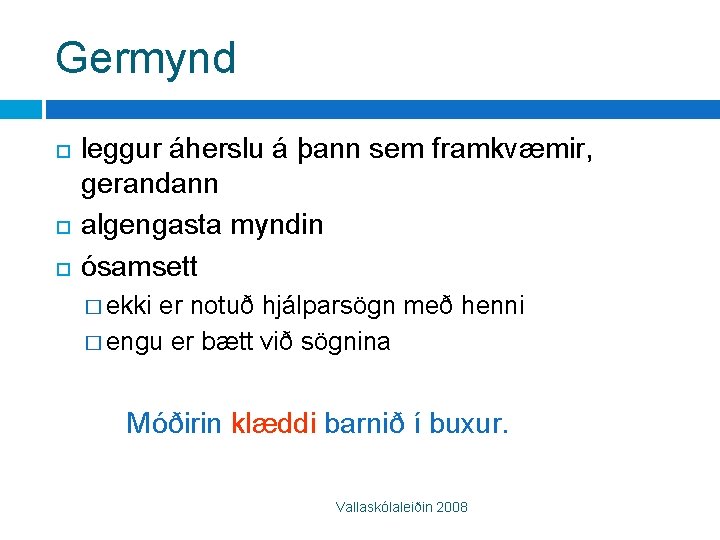 Germynd

leggur áherslu á þann sem framkvæmir, gerandann

algengasta myndin

ósamsett

ekki er notuð hjálparsögn með henni

engu er bætt við sögnina

Móðirin klæddi barnið í buxur.

Vallaskólaleiðin 2008